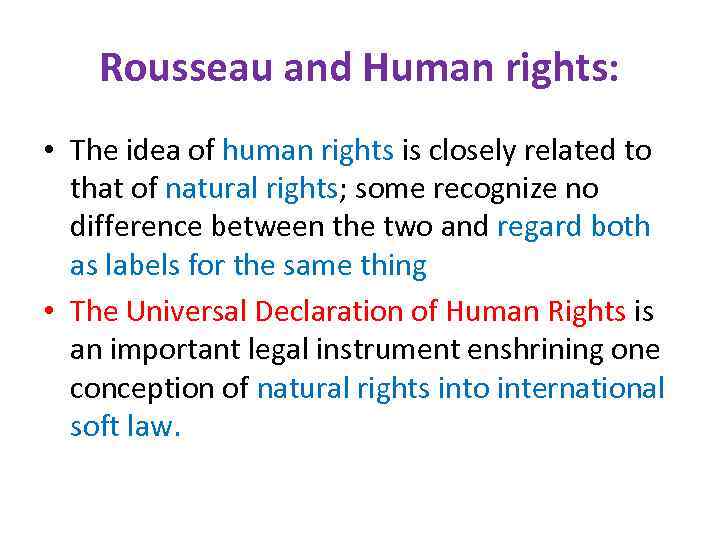 Rousseau and Human rights:

• The idea of human rights is closely related to that of natural rights; some recognize no difference between the two and regard both as labels for the same thing

• The Universal Declaration of Human Rights is an important legal instrument enshrining one conception of natural rights into international soft law.